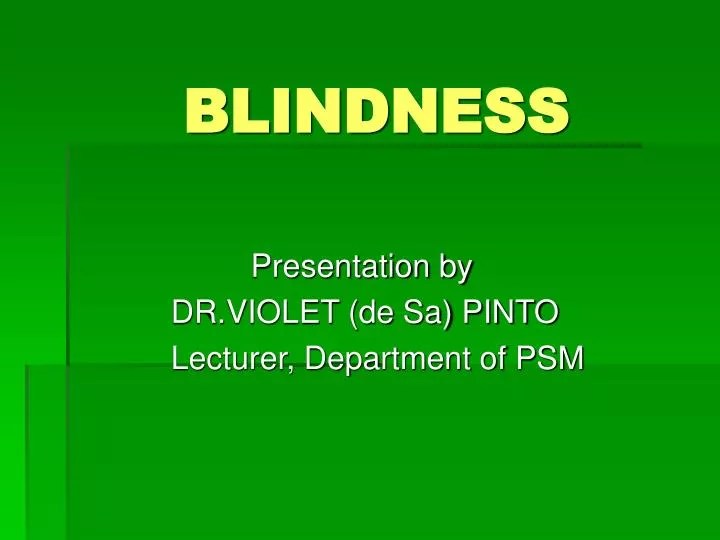 BLINDNESS

Presentation by
DR.VIOLET (de Sa) PINTO
Lecturer, Department of PSM